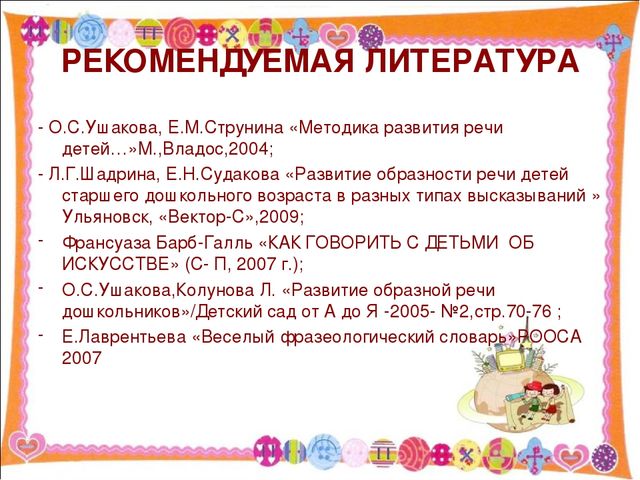 РЕКОМЕНДУЕМАЯ ЛИТЕРАТУРА

- О.С.Ушакова, Е.М.Струнина «Методика развития речи детей…»М.,Владос,2004;

- Л.Г.Шадрина, Е.Н.Судакова «Развитие образности речи детей старшего дошкольного возраста в разных типах высказываний » Ульяновск, «Вектор-С»,2009;

- Франсуаза Барб-Галль «КАК ГОВОРИТЬ С ДЕТЬМИ ОБ ИСКУССТВЕ» (С- П, 2007 г.);

- О.С.Ушакова,Колунова Л. «Развитие образной речи дошкольников»/Детский сад от А до Я -2005- №2,стр.70-76 ;

- Е.Лаврентьева «Веселый фразеологический словарь»РООСА 2007